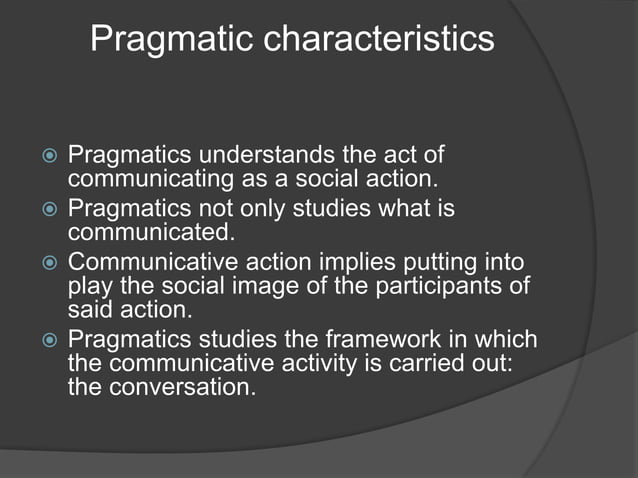 Pragmatic characteristics

Pragmatics understands the act of communicating as a social action.

Pragmatics not only studies what is communicated.

Communicative action implies putting into play the social image of the participants of said action.

Pragmatics studies the framework in which the communicative activity is carried out: the conversation.